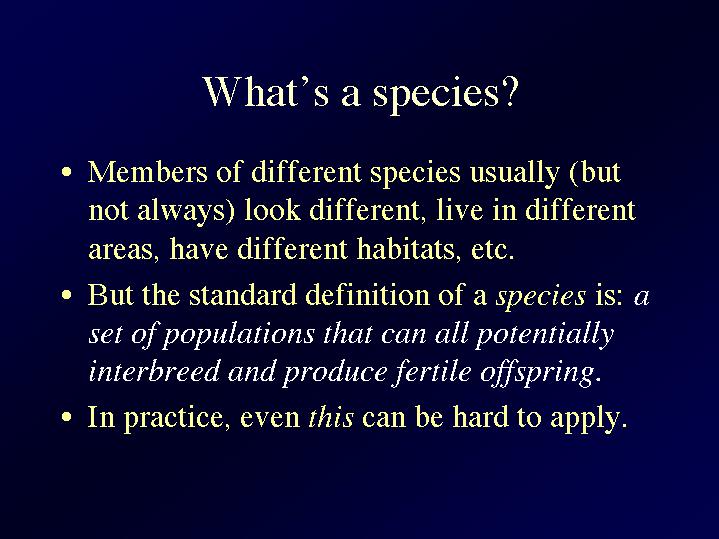 What's a species?

• Members of different species usually (but not always) look different, live in different areas, have different habitats, etc.

• But the standard definition of a species is: a set of populations that can all potentially interbreed and produce fertile offspring.

• In practice, even this can be hard to apply.